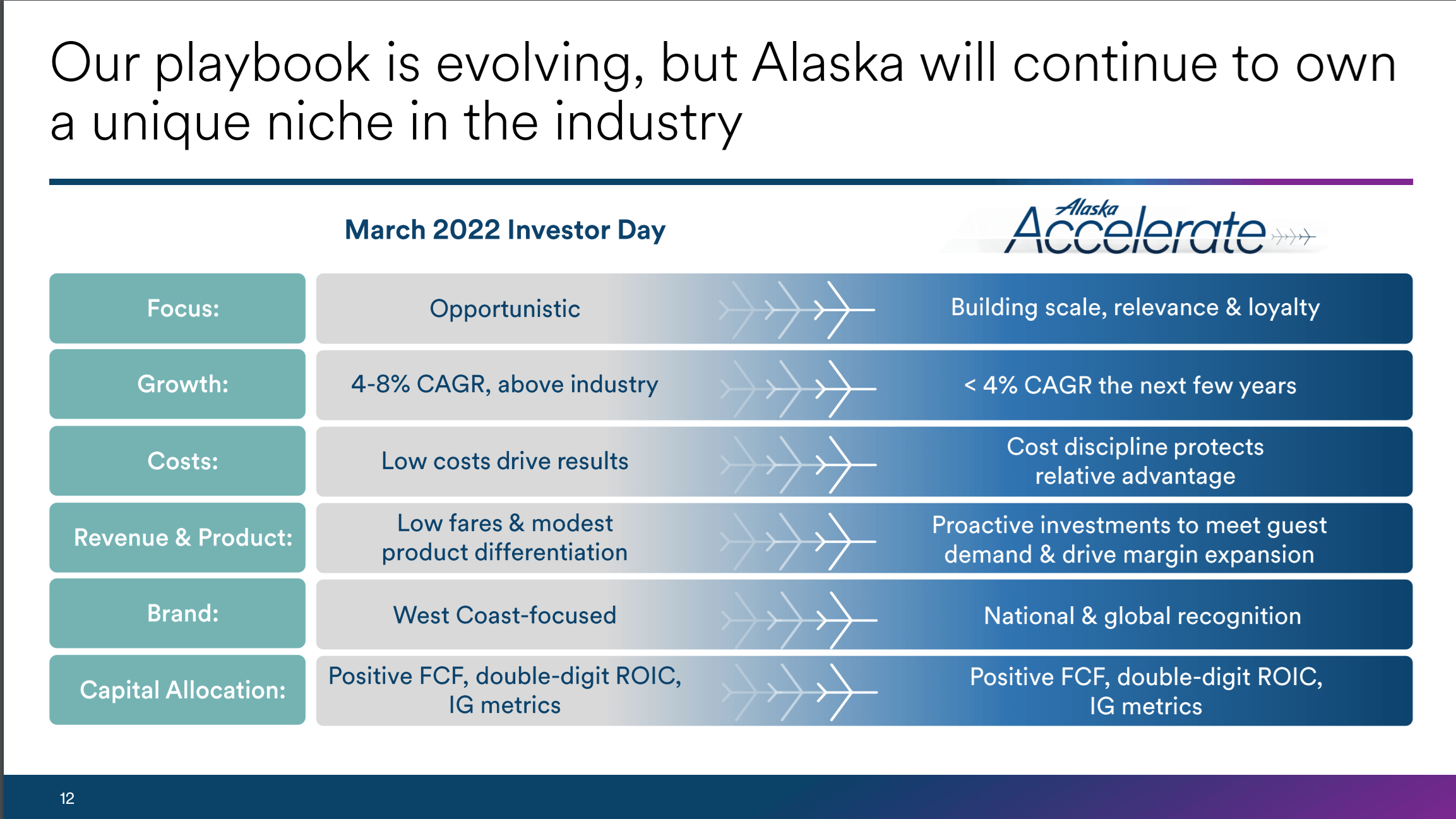 Our playbook is evolving, but Alaska will continue to own a unique niche in the industry

| | March 2022 Investor Day | Alaska Accelerate |
|---|---|---|
| Focus: | Opportunistic | Building scale, relevance & loyalty |
| Growth: | 4-8% CAGR, above industry | < 4% CAGR the next few years |
| Costs: | Low costs drive results | Cost discipline protects relative advantage |
| Revenue & Product: | Low fares & modest product differentiation | Proactive investments to meet guest demand & drive margin expansion |
| Brand: | West Coast-focused | National & global recognition |
| Capital Allocation: | Positive FCF, double-digit ROIC, IG metrics | Positive FCF, double-digit ROIC, IG metrics |

12